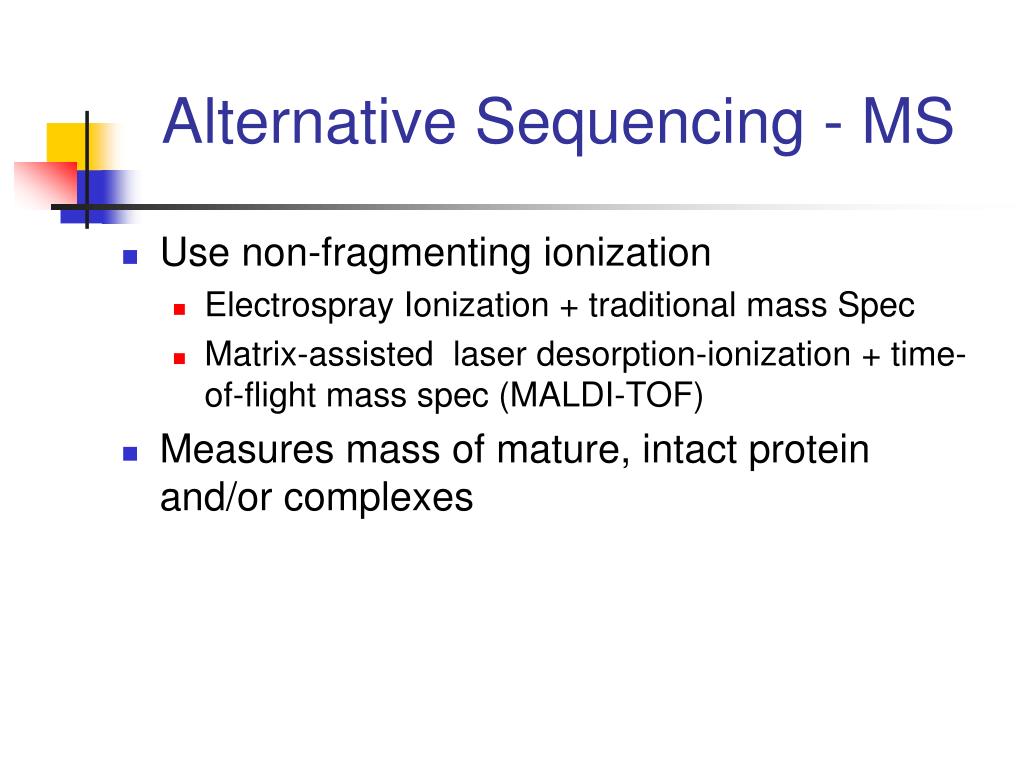 Alternative Sequencing - MS

Use non-fragmenting ionization
Electrospray Ionization + traditional mass Spec
Matrix-assisted laser desorption-ionization + time-of-flight mass spec (MALDI-TOF)
Measures mass of mature, intact protein and/or complexes